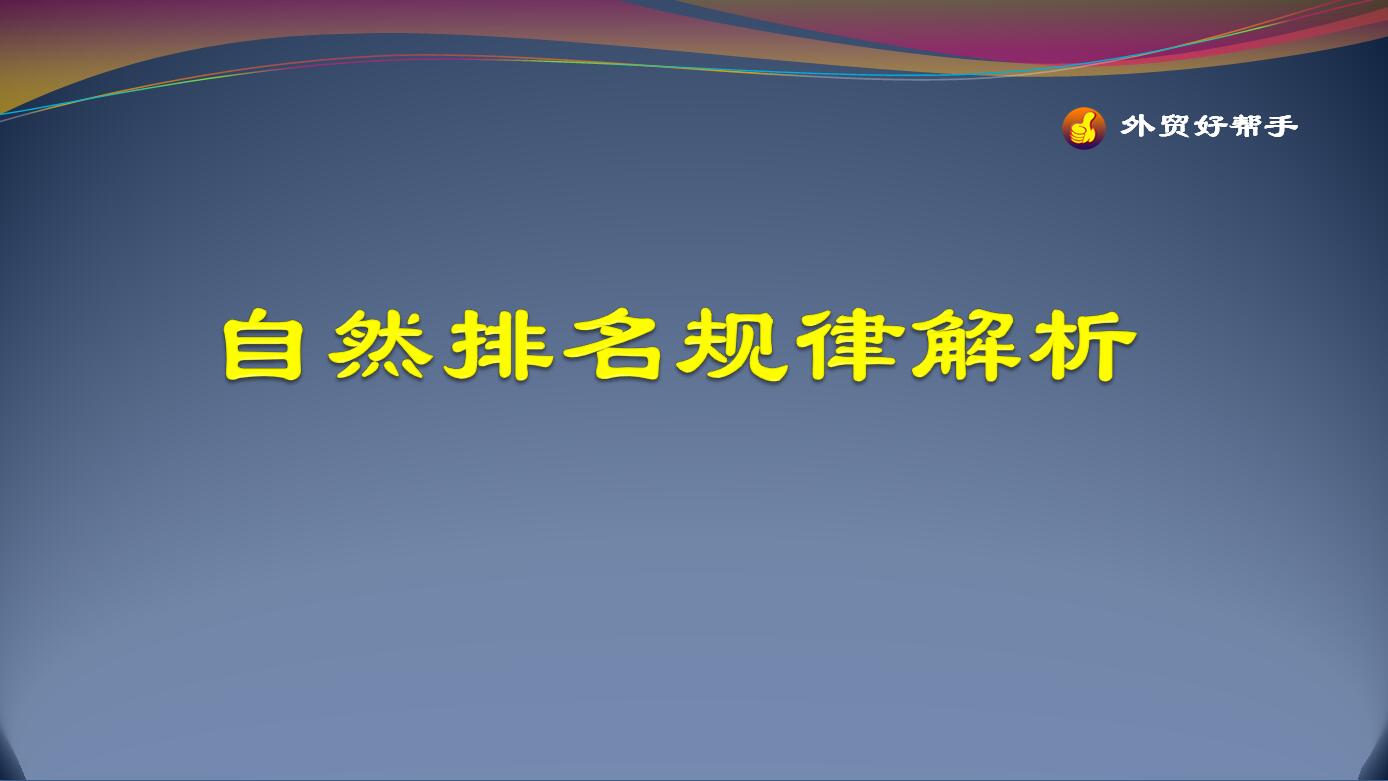 外贸好帮手

自然排名规律解析